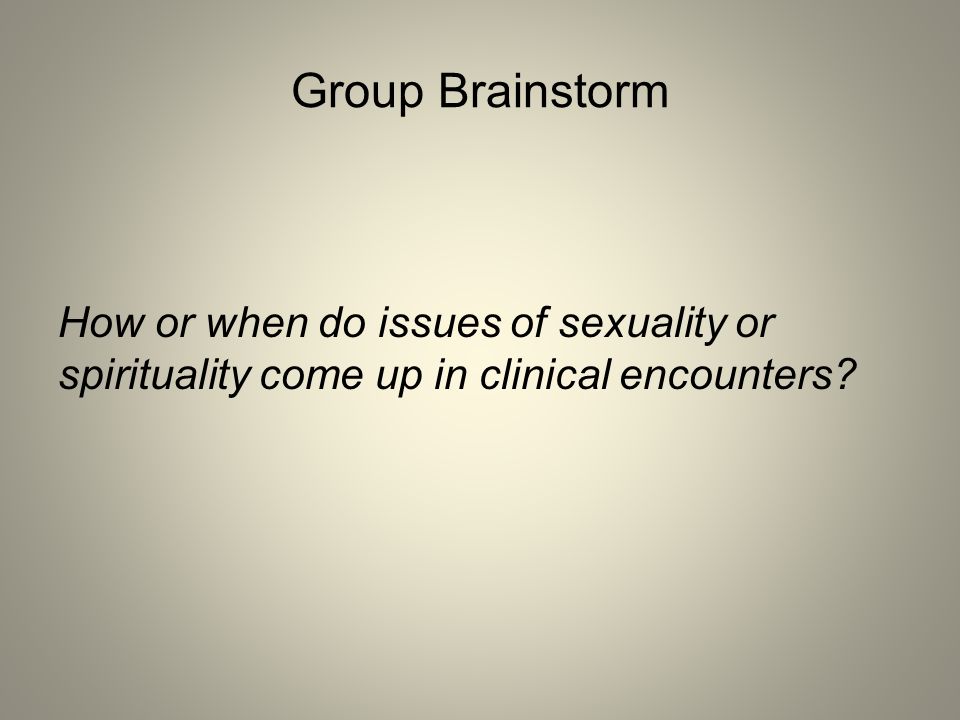 Group Brainstorm

How or when do issues of sexuality or spirituality come up in clinical encounters?